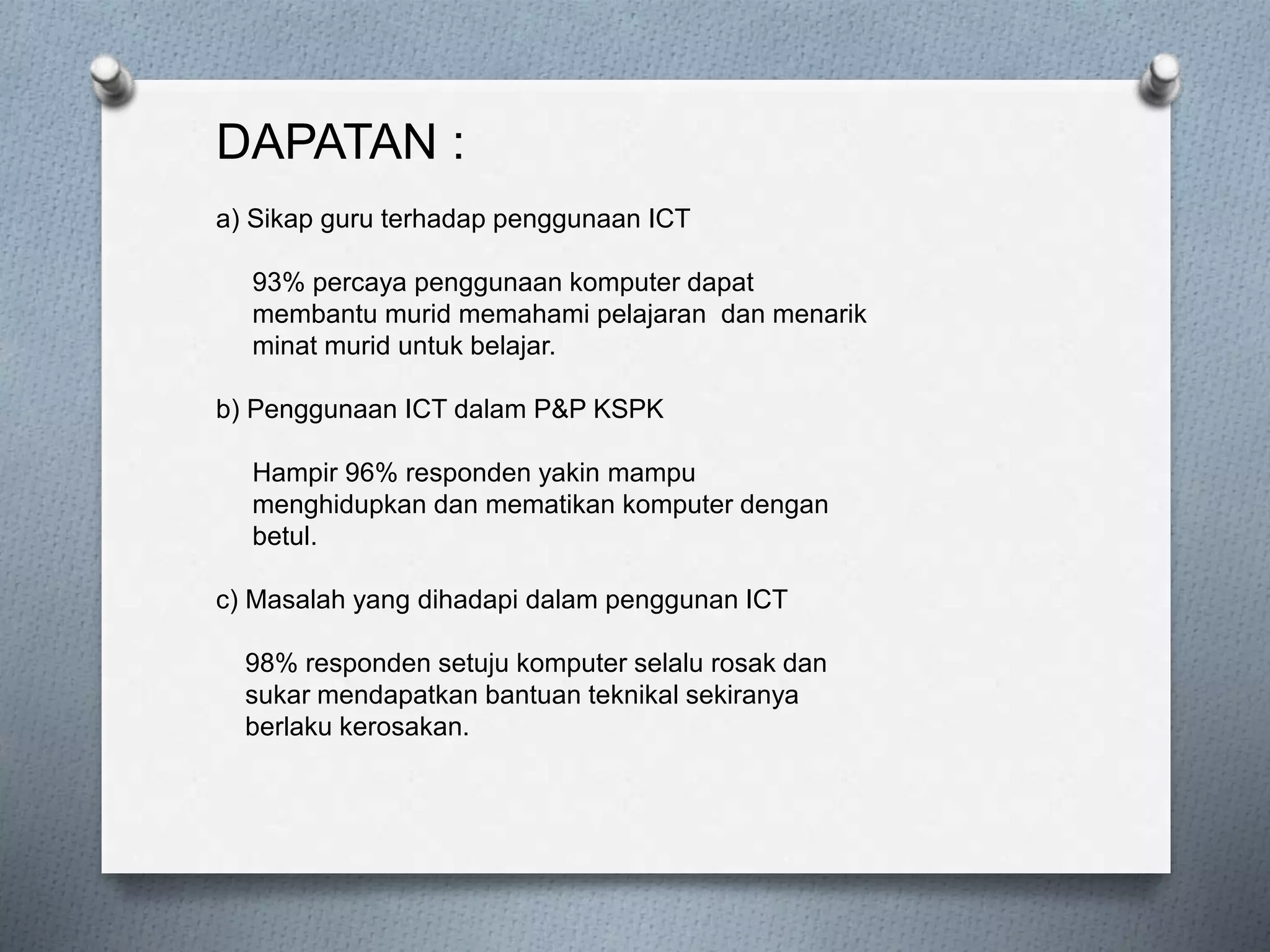 DAPATAN :

a) Sikap guru terhadap penggunaan ICT

93% percaya penggunaan komputer dapat membantu murid memahami pelajaran dan menarik minat murid untuk belajar.

b) Penggunaan ICT dalam P&P KSPK

Hampir 96% responden yakin mampu menghidupkan dan mematikan komputer dengan betul.

c) Masalah yang dihadapi dalam penggunan ICT

98% responden setuju komputer selalu rosak dan sukar mendapatkan bantuan teknikal sekiranya berlaku kerosakan.